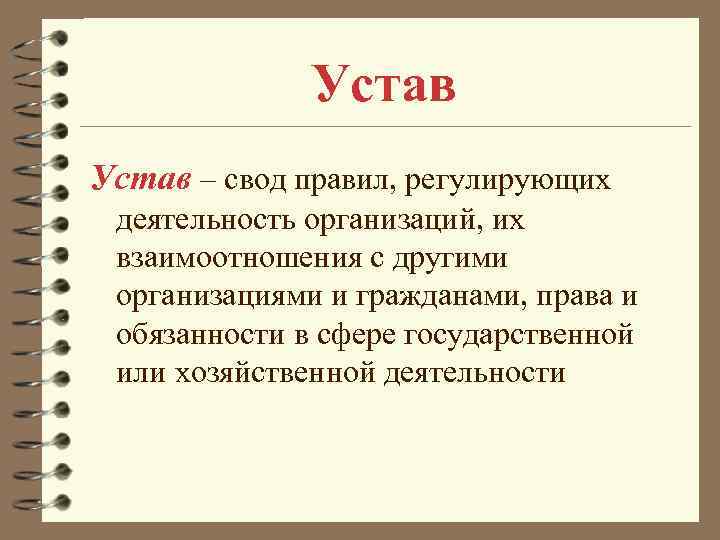 Устав

Устав – свод правил, регулирующих деятельность организаций, их взаимоотношения с другими организациями и гражданами, права и обязанности в сфере государственной или хозяйственной деятельности